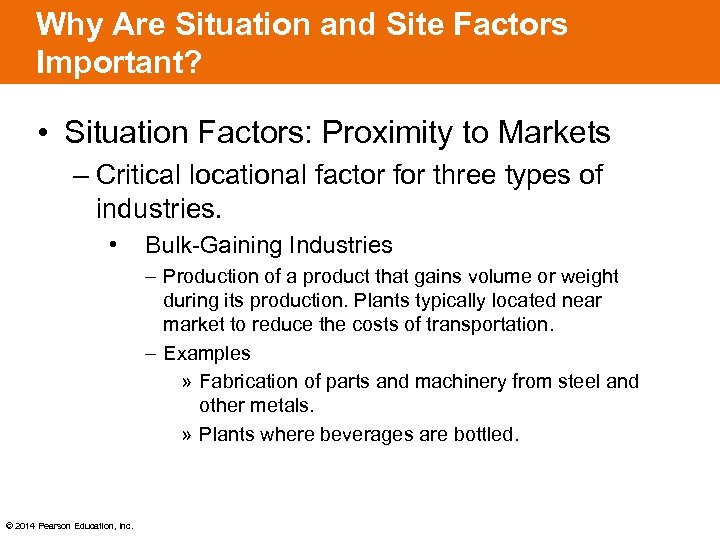 Why Are Situation and Site Factors Important?

• Situation Factors: Proximity to Markets

– Critical locational factor for three types of industries.

• Bulk-Gaining Industries

– Production of a product that gains volume or weight during its production. Plants typically located near market to reduce the costs of transportation.

– Examples

» Fabrication of parts and machinery from steel and other metals.

» Plants where beverages are bottled.

© 2014 Pearson Education, Inc.